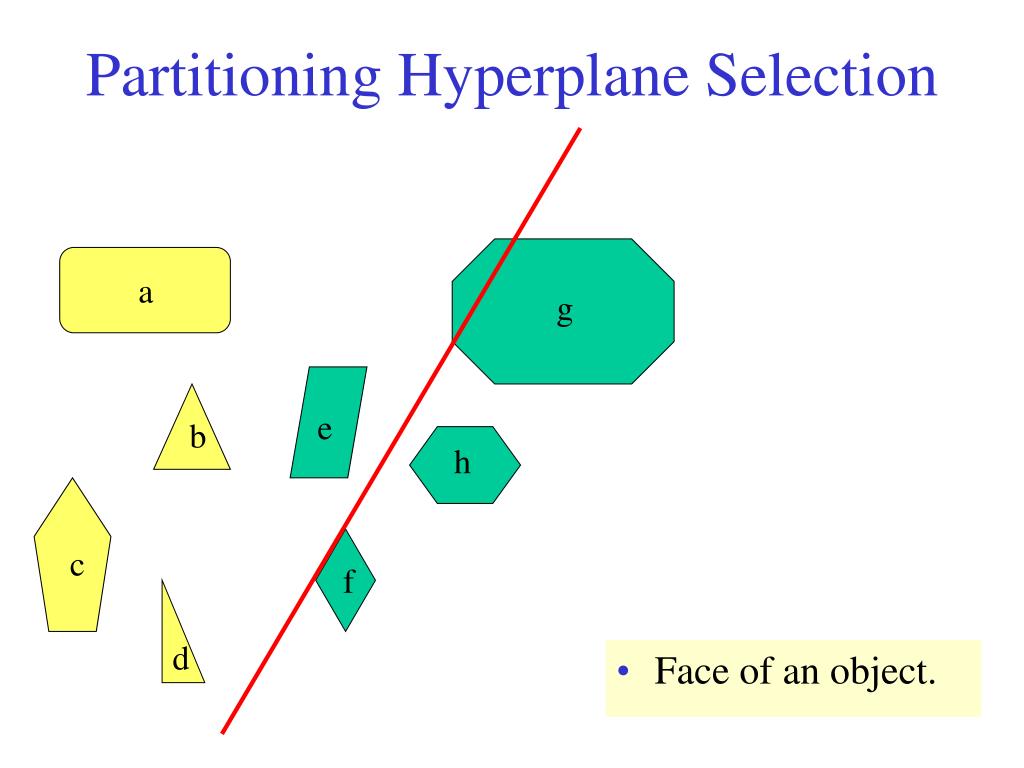 Partitioning Hyperplane Selection

a

g

b

e

h

c

f

d

• Face of an object.